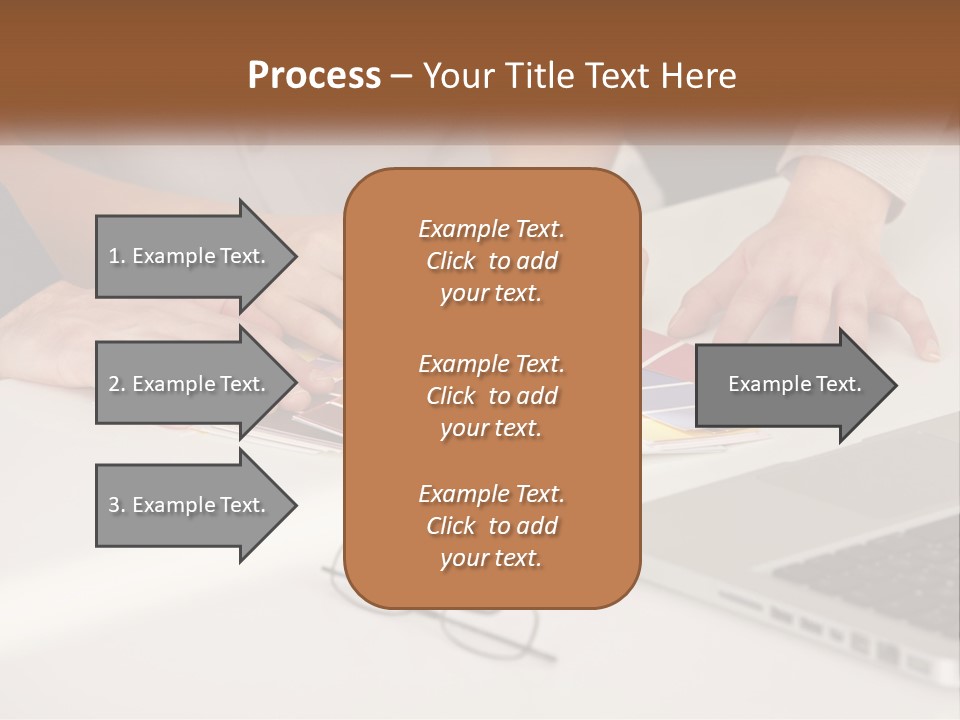 Process – Your Title Text Here

1. Example Text.

2. Example Text.

3. Example Text.

Example Text. Click to add your text.

Example Text. Click to add your text.

Example Text. Click to add your text.

Example Text.